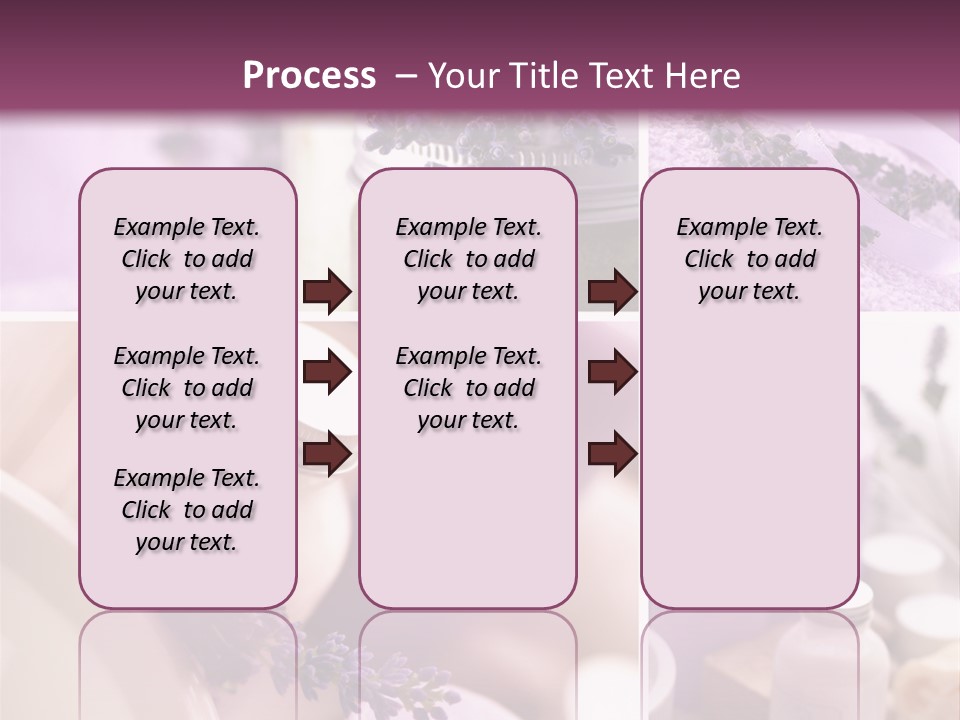 Process – Your Title Text Here

Example Text. Click to add your text.

Example Text. Click to add your text.

Example Text. Click to add your text.

Example Text. Click to add your text.

Example Text. Click to add your text.

Example Text. Click to add your text.